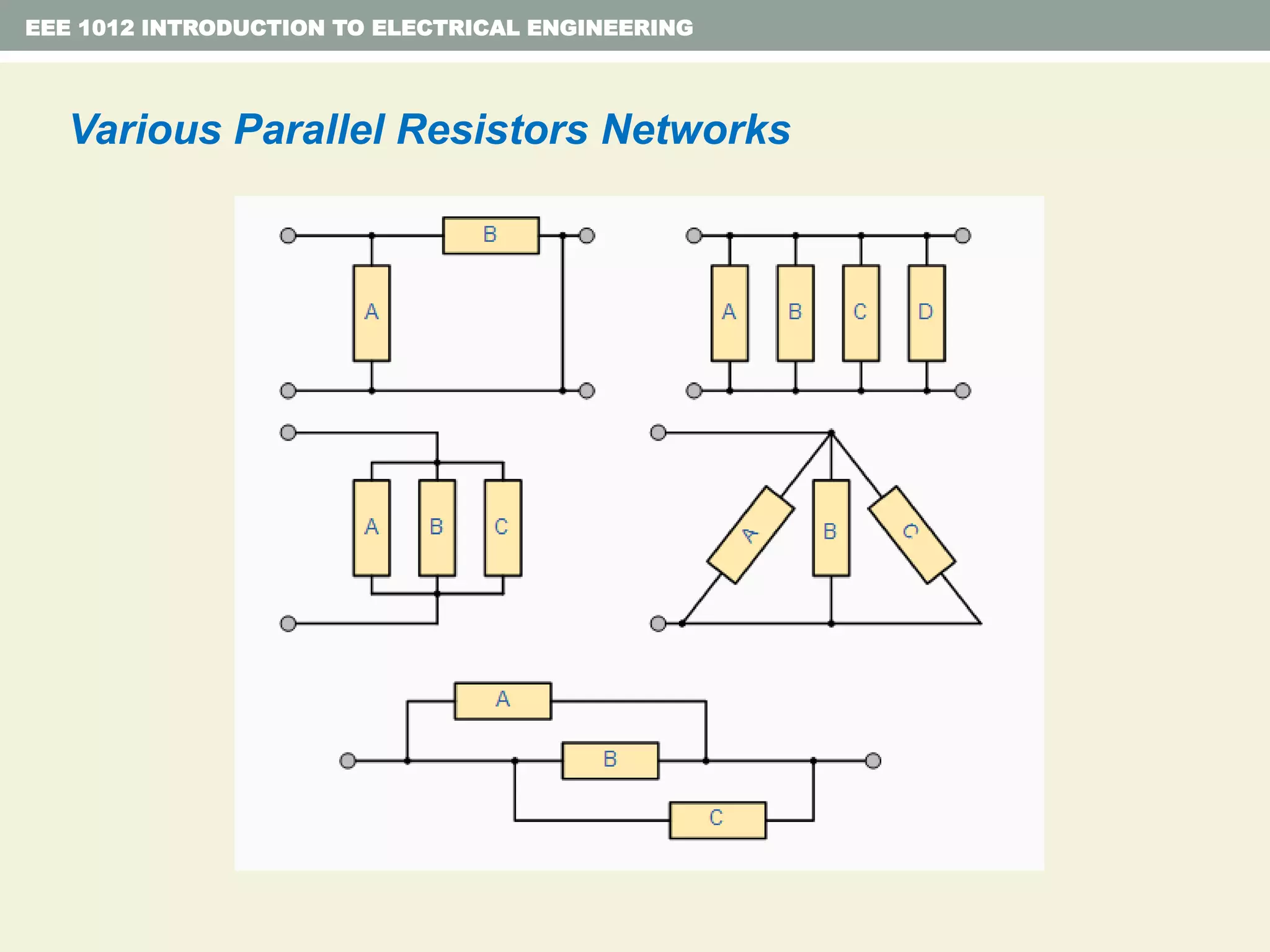 EEE 1012 INTRODUCTION TO ELECTRICAL ENGINEERING

Various Parallel Resistors Networks

B
A

A B C D

A B C

A B C

A
B
C